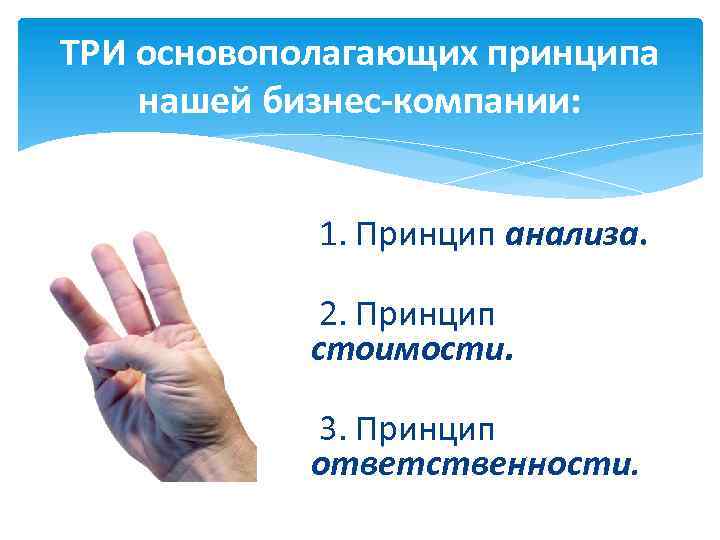 ТРИ основополагающих принципа нашей бизнес-компании:

1. Принцип анализа.

2. Принцип стоимости.

3. Принцип ответственности.